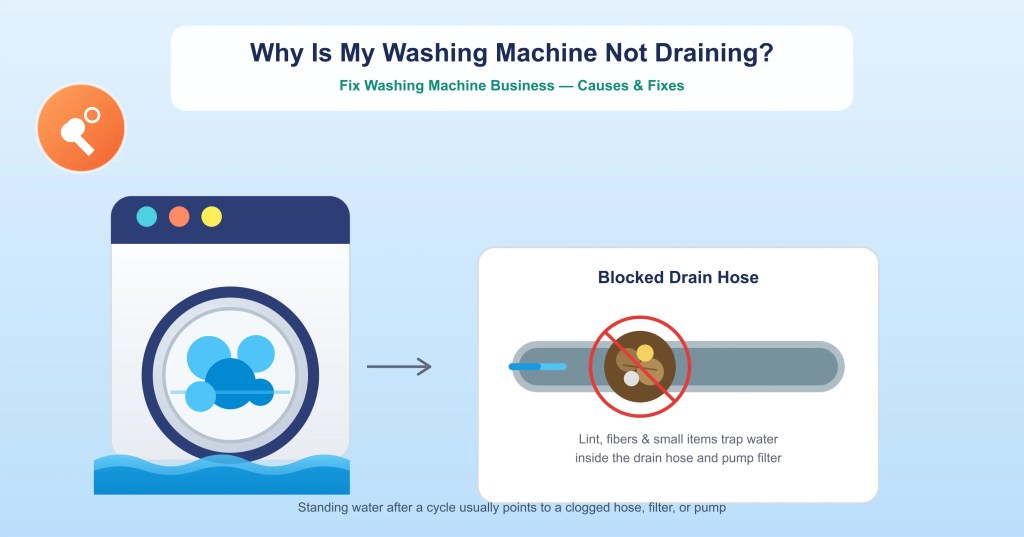 Why Is My Washing Machine Not Draining?

Fix Washing Machine Business — Causes & Fixes

Blocked Drain Hose

Lint, fibers & small items trap water inside the drain hose and pump filter

Standing water after a cycle usually points to a clogged hose, filter, or pump